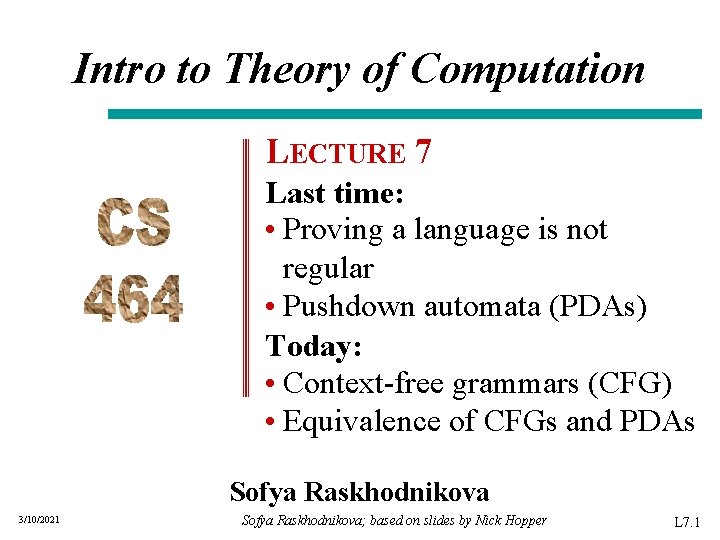 Intro to Theory of Computation

CS 464

LECTURE 7

Last time:

• Proving a language is not regular
• Pushdown automata (PDAs)

Today:

• Context-free grammars (CFG)
• Equivalence of CFGs and PDAs

Sofya Raskhodnikova

3/10/2021

Sofya Raskhodnikova; based on slides by Nick Hopper

L7.1